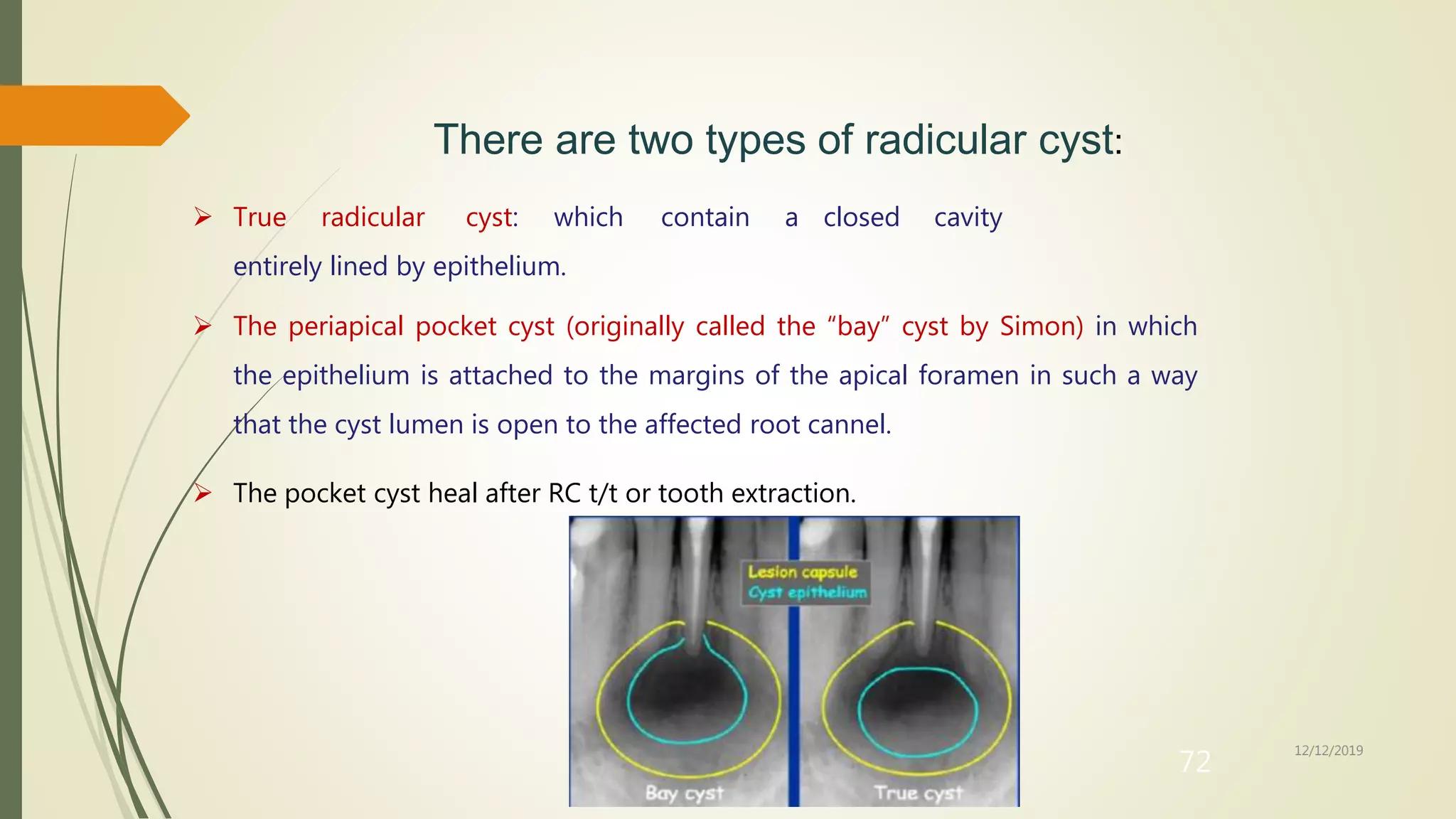 There are two types of radicular cyst:

➢ True radicular cyst: which contain a closed cavity entirely lined by epithelium.

➢ The periapical pocket cyst (originally called the “bay” cyst by Simon) in which the epithelium is attached to the margins of the apical foramen in such a way that the cyst lumen is open to the affected root cannel.

➢ The pocket cyst heal after RC t/t or tooth extraction.

Lesion capsule
Cyst epithelium

Bay cyst
True cyst

72

12/12/2019